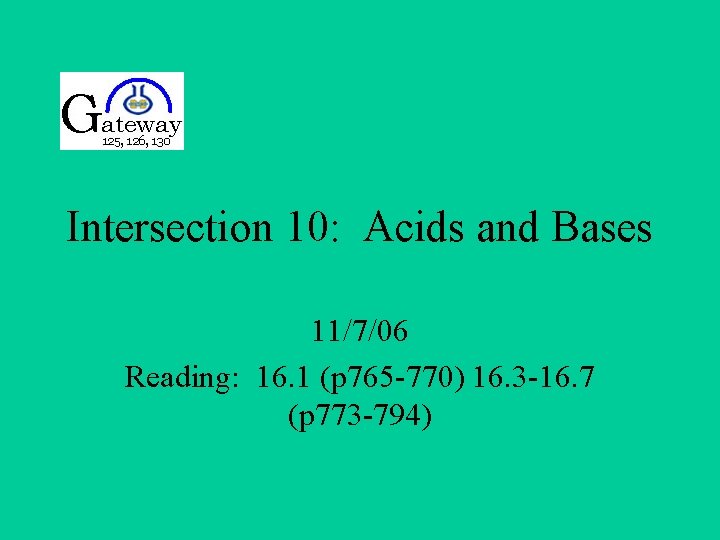 Gateway
125, 126, 130

Intersection 10: Acids and Bases

11/7/06

Reading: 16.1 (p765-770) 16.3-16.7 (p773-794)